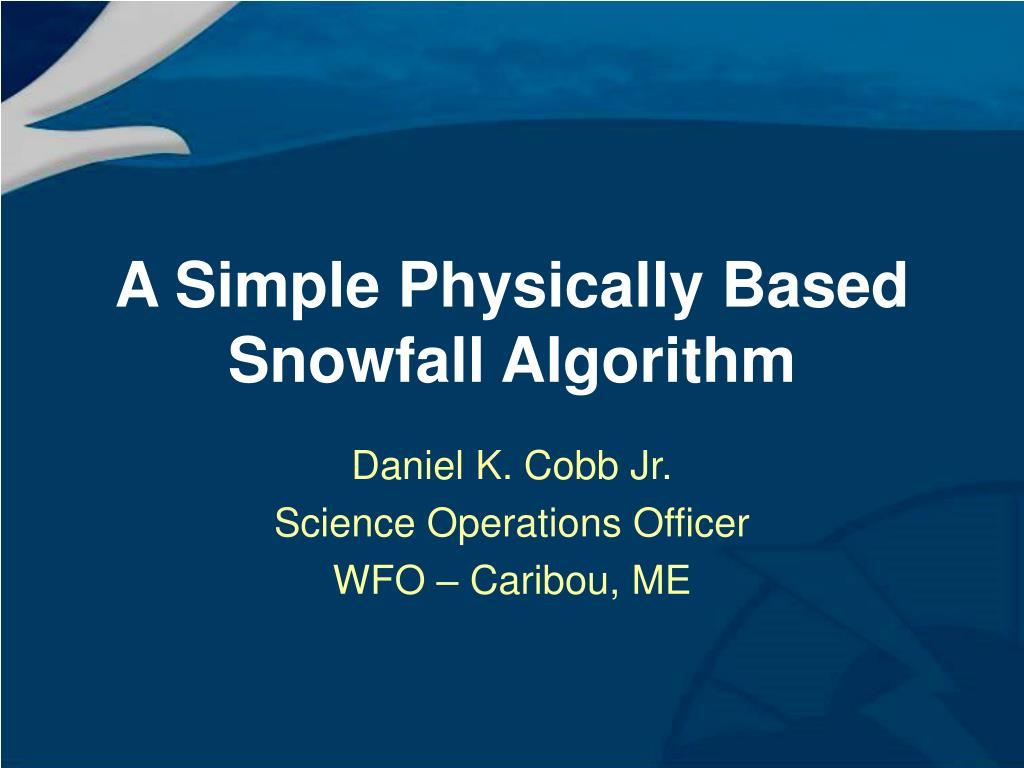 A Simple Physically Based Snowfall Algorithm

Daniel K. Cobb Jr.
Science Operations Officer
WFO – Caribou, ME